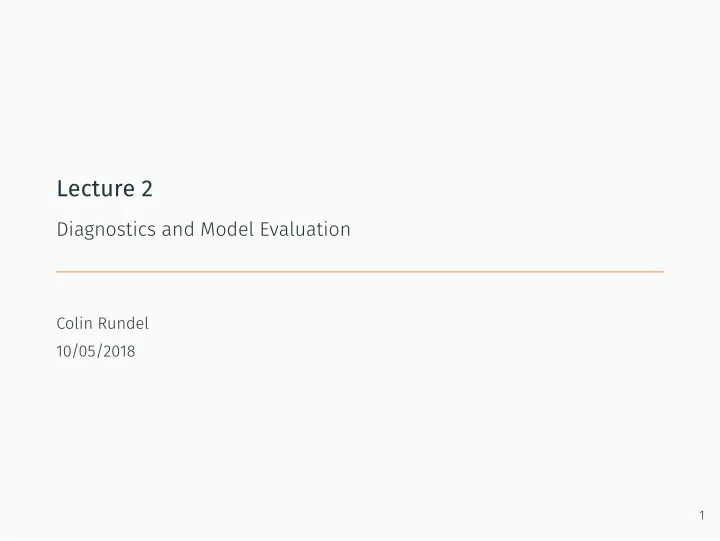 Lecture 2

Diagnostics and Model Evaluation

Colin Rundel
10/05/2018

1